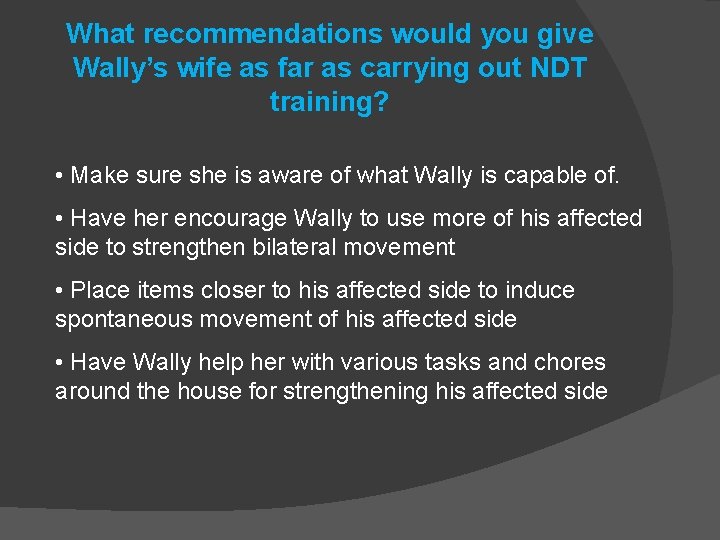 What recommendations would you give Wally's wife as far as carrying out NDT training?

• Make sure she is aware of what Wally is capable of.

• Have her encourage Wally to use more of his affected side to strengthen bilateral movement

• Place items closer to his affected side to induce spontaneous movement of his affected side

• Have Wally help her with various tasks and chores around the house for strengthening his affected side